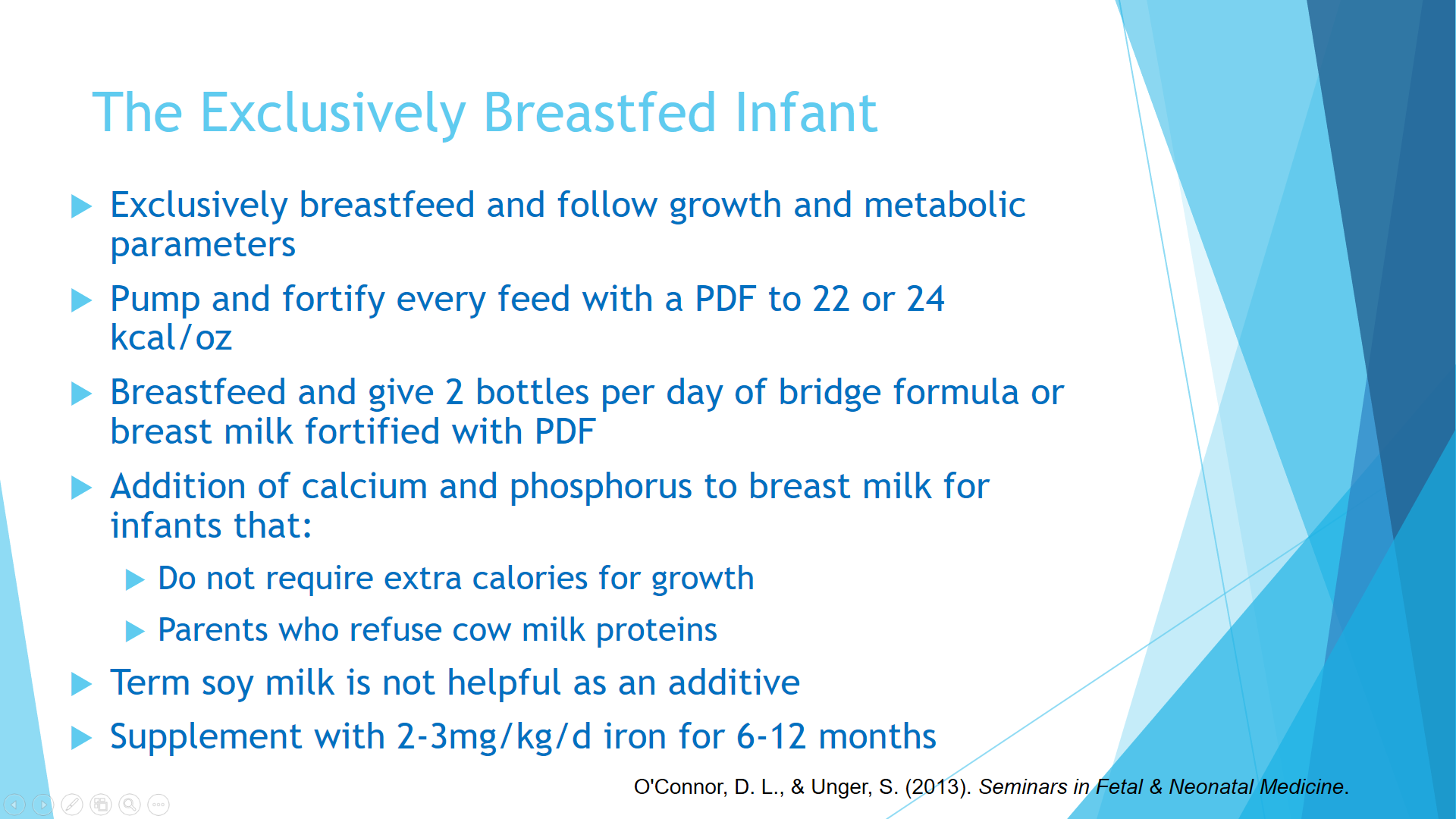 The Exclusively Breastfed Infant

Exclusively breastfeed and follow growth and metabolic parameters

Pump and fortify every feed with a PDF to 22 or 24 kcal/oz

Breastfeed and give 2 bottles per day of bridge formula or breast milk fortified with PDF

Addition of calcium and phosphorus to breast milk for infants that:

Do not require extra calories for growth

Parents who refuse cow milk proteins

Term soy milk is not helpful as an additive

Supplement with 2-3mg/kg/d iron for 6-12 months

O'Connor, D. L., & Unger, S. (2013). Seminars in Fetal & Neonatal Medicine.